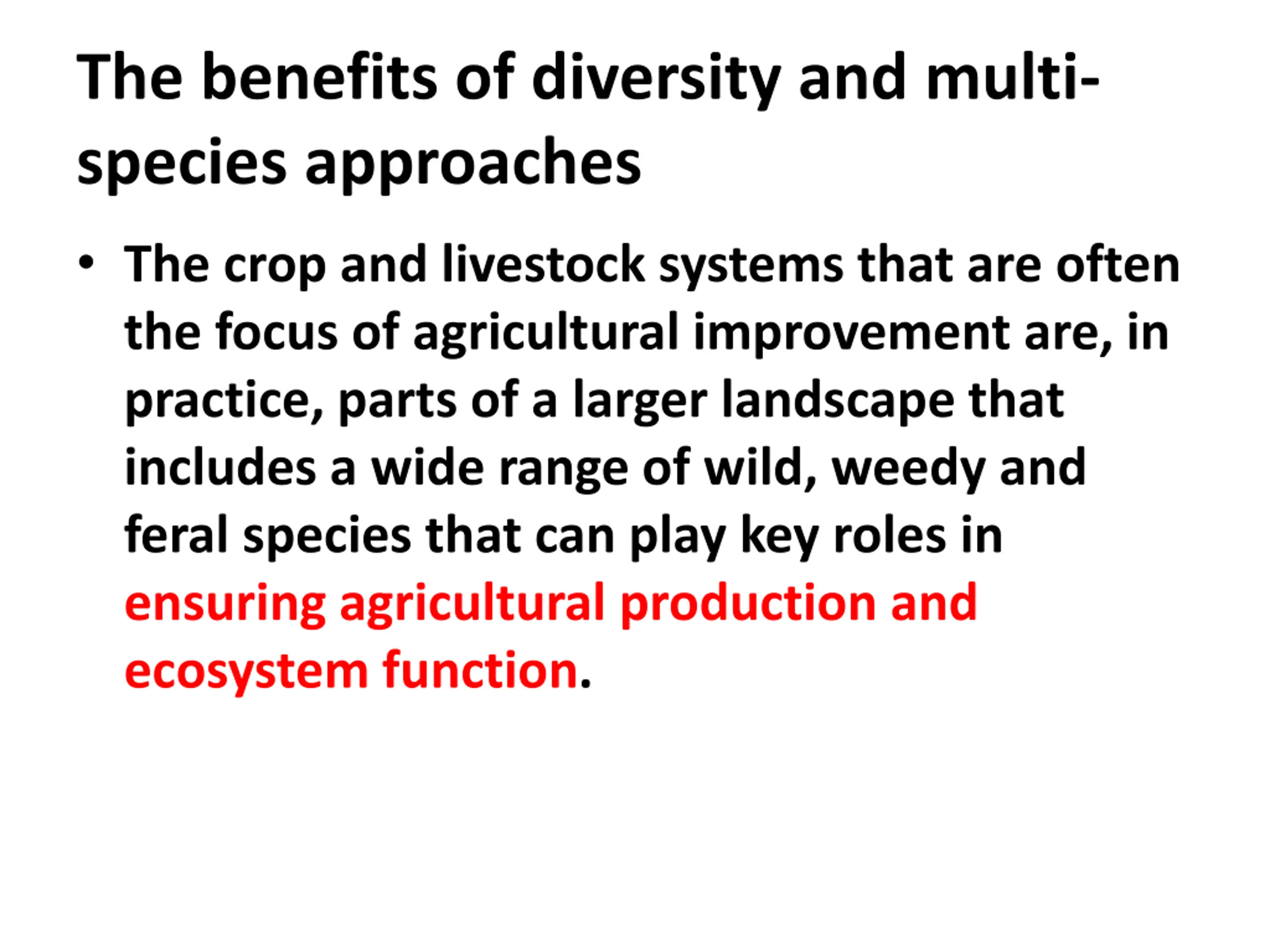 The benefits of diversity and multi-species approaches

• The crop and livestock systems that are often the focus of agricultural improvement are, in practice, parts of a larger landscape that includes a wide range of wild, weedy and feral species that can play key roles in ensuring agricultural production and ecosystem function.